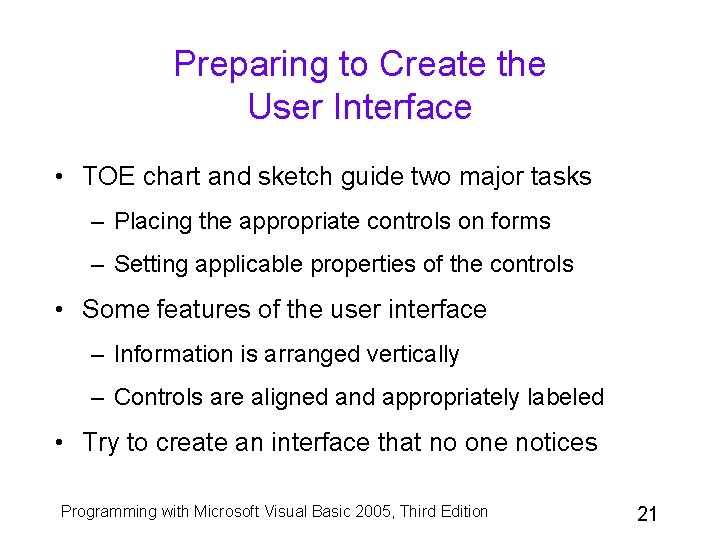 Preparing to Create the User Interface

• TOE chart and sketch guide two major tasks
– Placing the appropriate controls on forms
– Setting applicable properties of the controls
• Some features of the user interface
– Information is arranged vertically
– Controls are aligned and appropriately labeled
• Try to create an interface that no one notices

Programming with Microsoft Visual Basic 2005, Third Edition

21